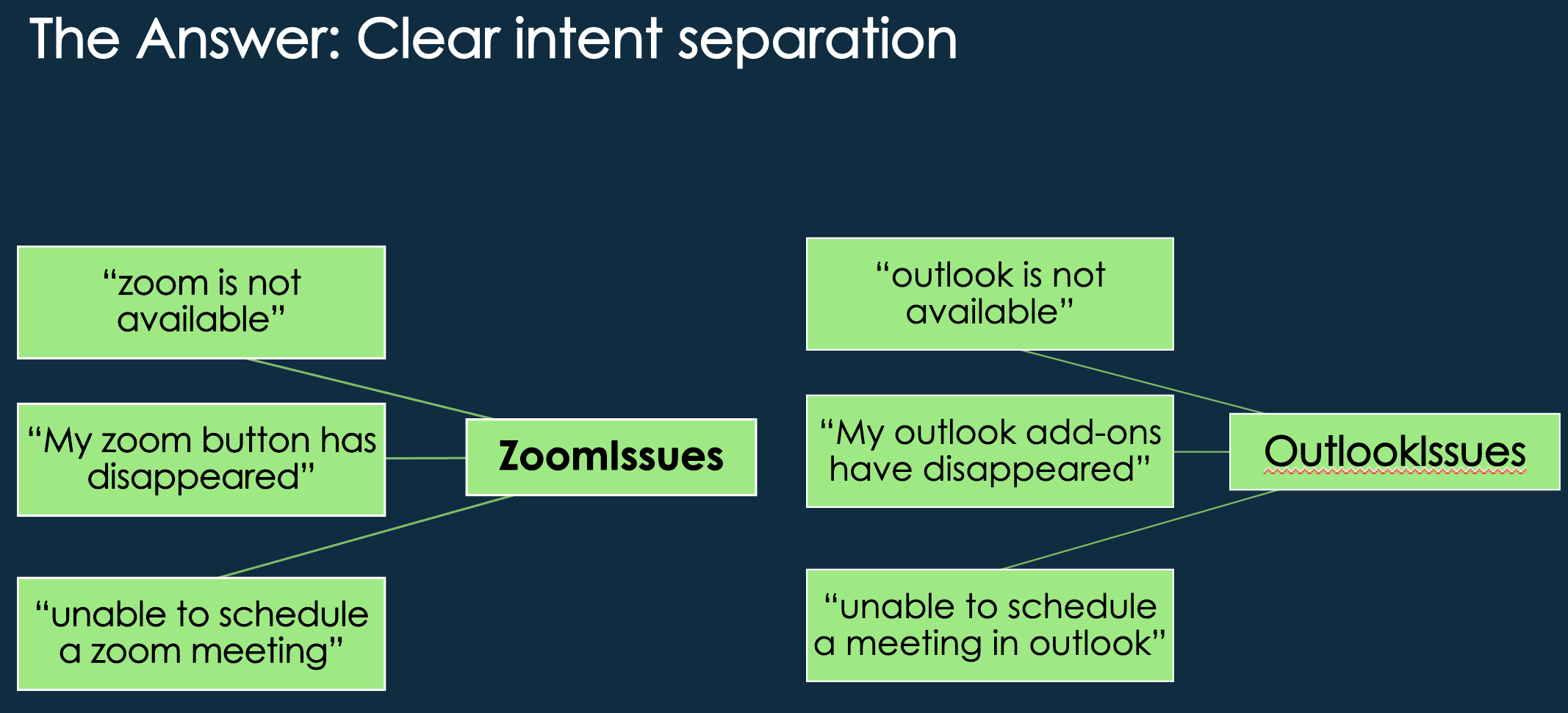 The Answer: Clear intent separation

“zoom is not available”

“My zoom button has disappeared”

“unable to schedule a zoom meeting”

ZoomIssues

“outlook is not available”

“My outlook add-ons have disappeared”

“unable to schedule a meeting in outlook”

OutlookIssues